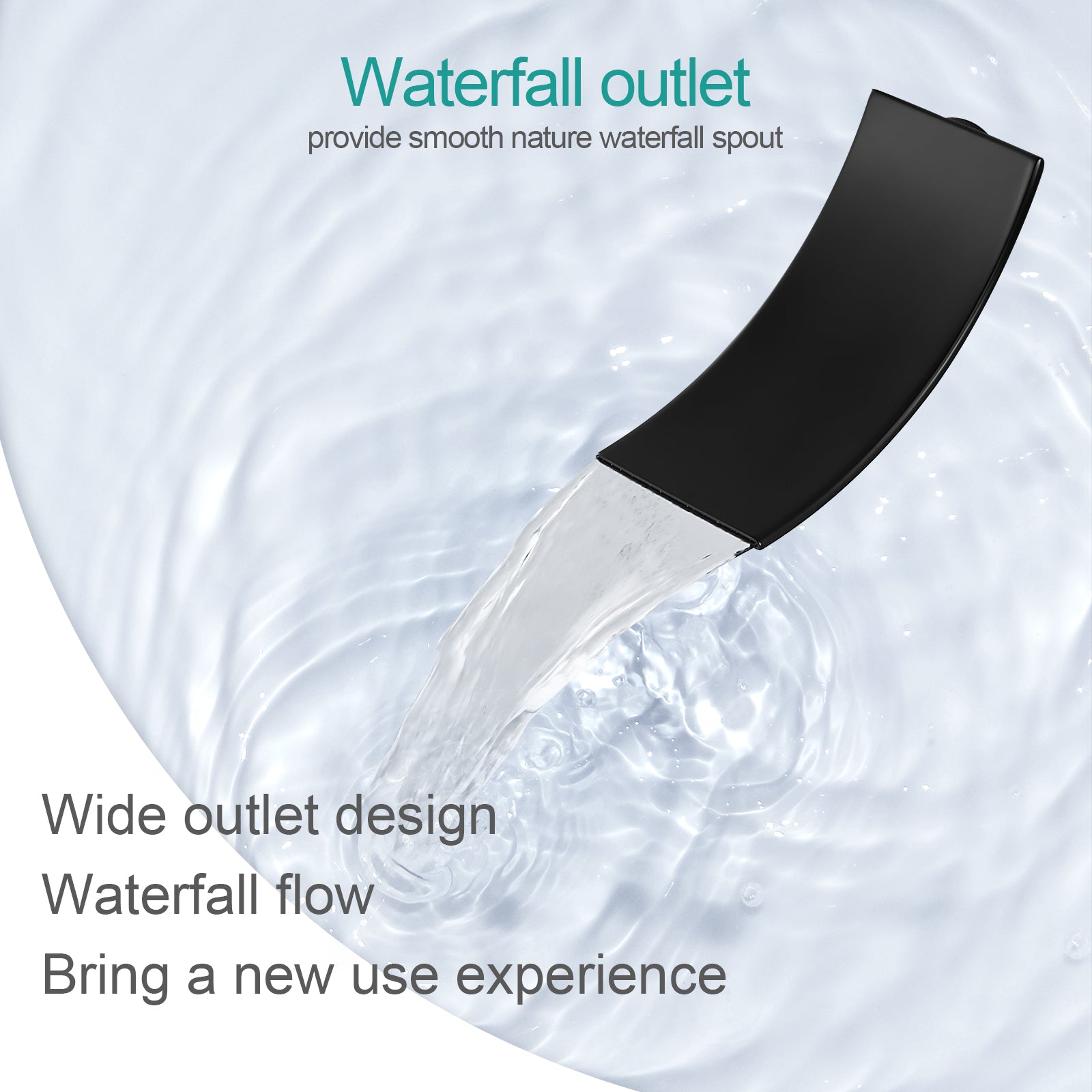 Waterfall outlet
provide smooth nature waterfall spout

Wide outlet design
Waterfall flow
Bring a new use experience